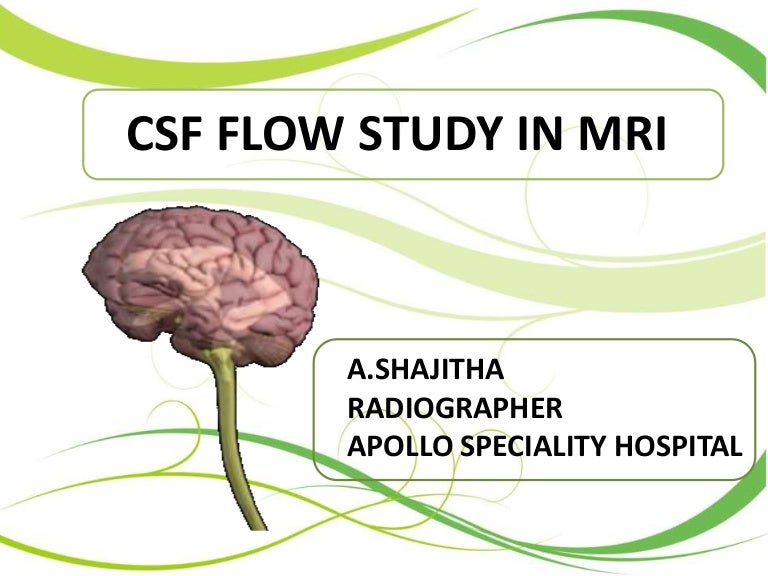 CSF FLOW STUDY IN MRI

A.SHAJITHA
RADIOGRAPHER
APOLLO SPECIALITY HOSPITAL